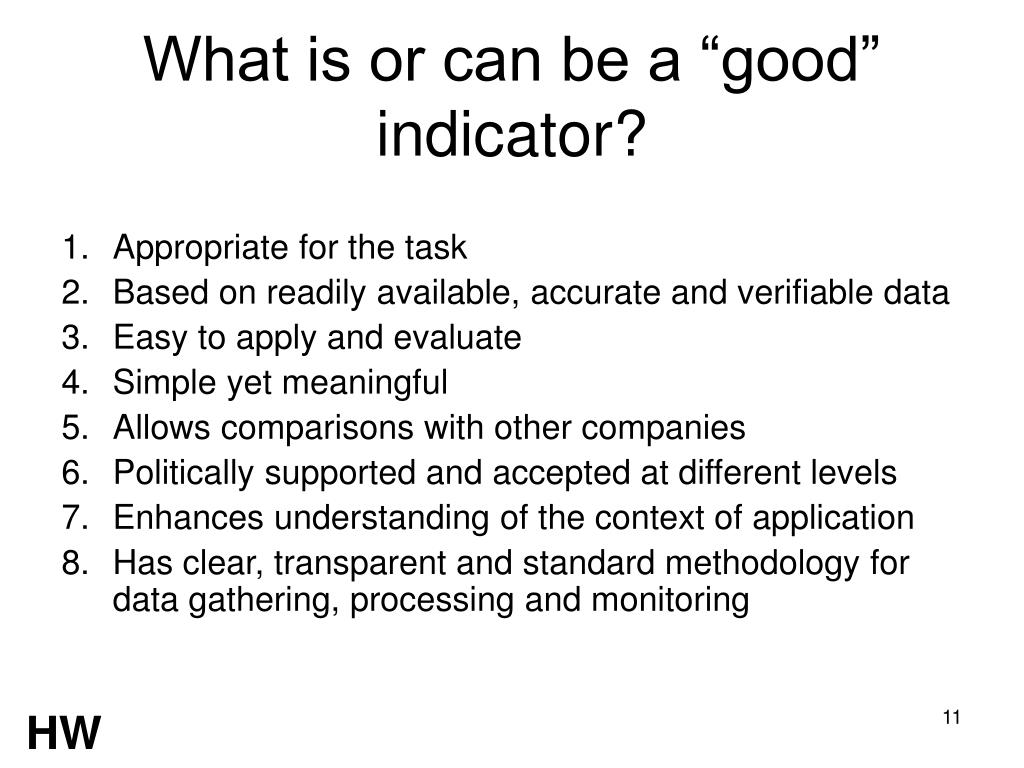 What is or can be a “good” indicator?

1. Appropriate for the task
2. Based on readily available, accurate and verifiable data
3. Easy to apply and evaluate
4. Simple yet meaningful
5. Allows comparisons with other companies
6. Politically supported and accepted at different levels
7. Enhances understanding of the context of application
8. Has clear, transparent and standard methodology for data gathering, processing and monitoring

HW

11